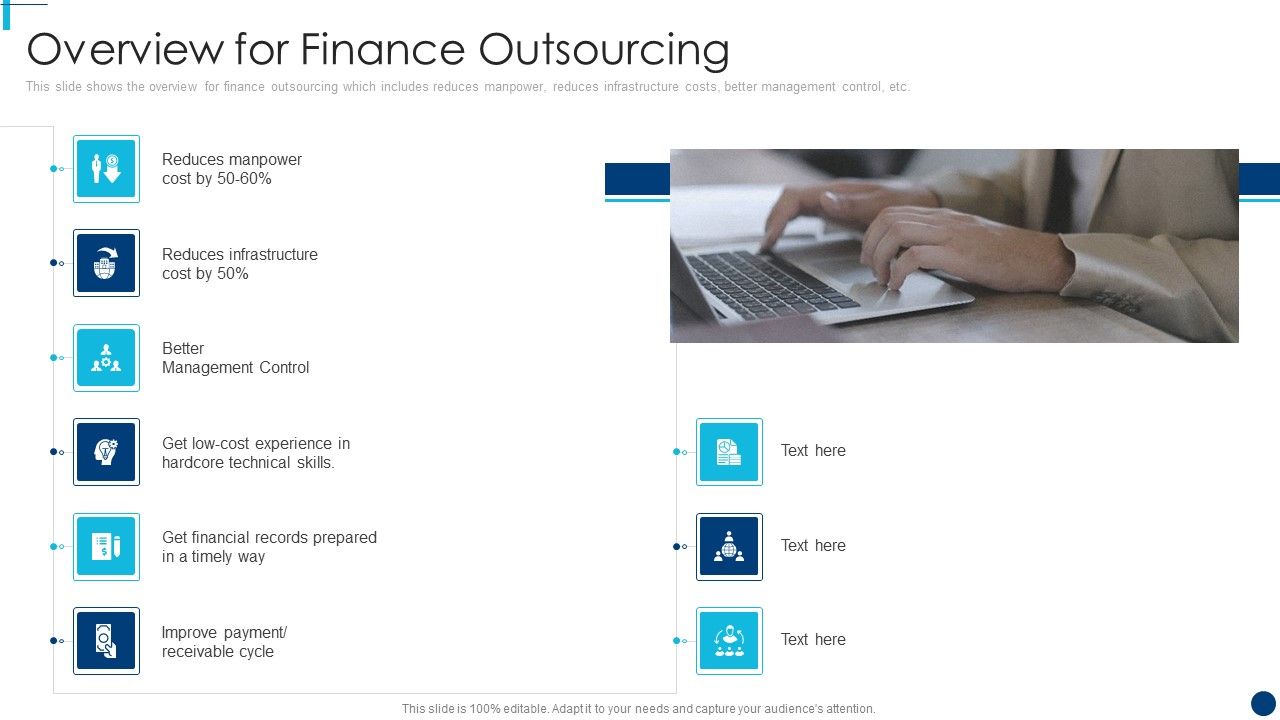 Overview for Finance Outsourcing

This slide shows the overview for finance outsourcing which includes reduces manpower, reduces infrastructure costs, better management control, etc.

Reduces manpower cost by 50-60%

Reduces infrastructure cost by 50%

Better Management Control

Get low-cost experience in hardcore technical skills.

Get financial records prepared in a timely way

Improve payment/ receivable cycle

Text here

Text here

Text here

This slide is 100% editable. Adapt it to your needs and capture your audience's attention.